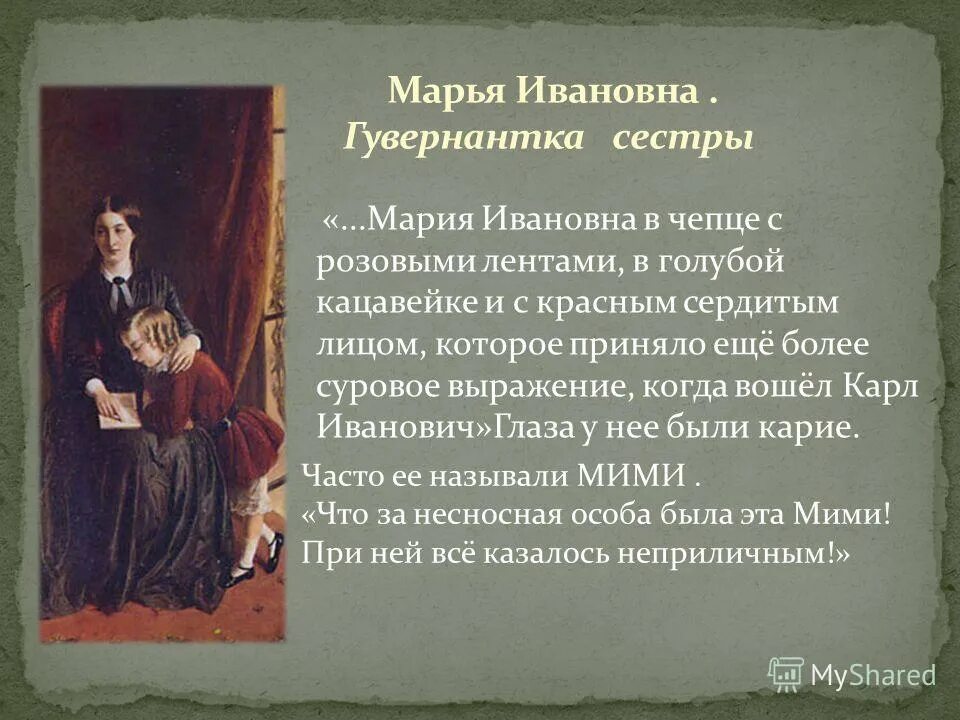 Марья Ивановна .
Гувернантка сестры

«…Мария Ивановна в чепце с розовыми лентами, в голубой кацавейке и с красным сердитым лицом, которое приняло ещё более суровое выражение, когда вошёл Карл Иванович»Глаза у нее были карие.

Часто ее называли МИМИ .
«Что за несносная особа была эта Мими! При ней всё казалось неприличным!»

MyShared